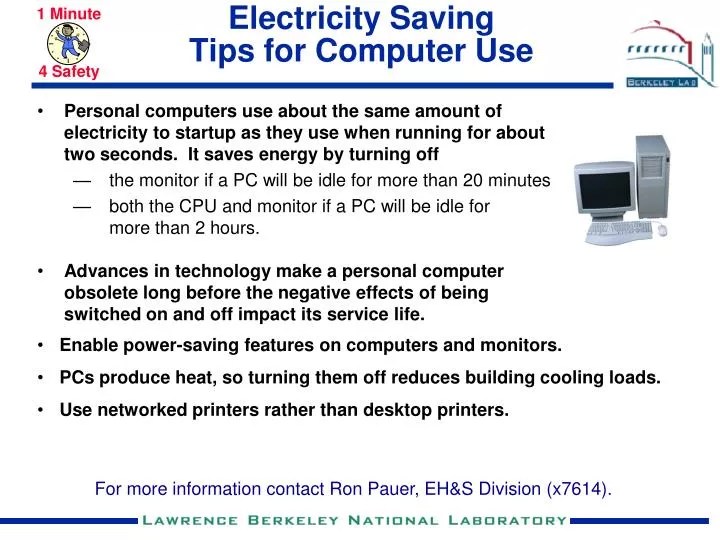 1 Minute
4 Safety

Electricity Saving
Tips for Computer Use

BERKELEY LAB

• Personal computers use about the same amount of electricity to startup as they use when running for about two seconds. It saves energy by turning off
— the monitor if a PC will be idle for more than 20 minutes
— both the CPU and monitor if a PC will be idle for more than 2 hours.

• Advances in technology make a personal computer obsolete long before the negative effects of being switched on and off impact its service life.

• Enable power-saving features on computers and monitors.

• PCs produce heat, so turning them off reduces building cooling loads.

• Use networked printers rather than desktop printers.

For more information contact Ron Pauer, EH&S Division (x7614).

LAWRENCE BERKELEY NATIONAL LABORATORY